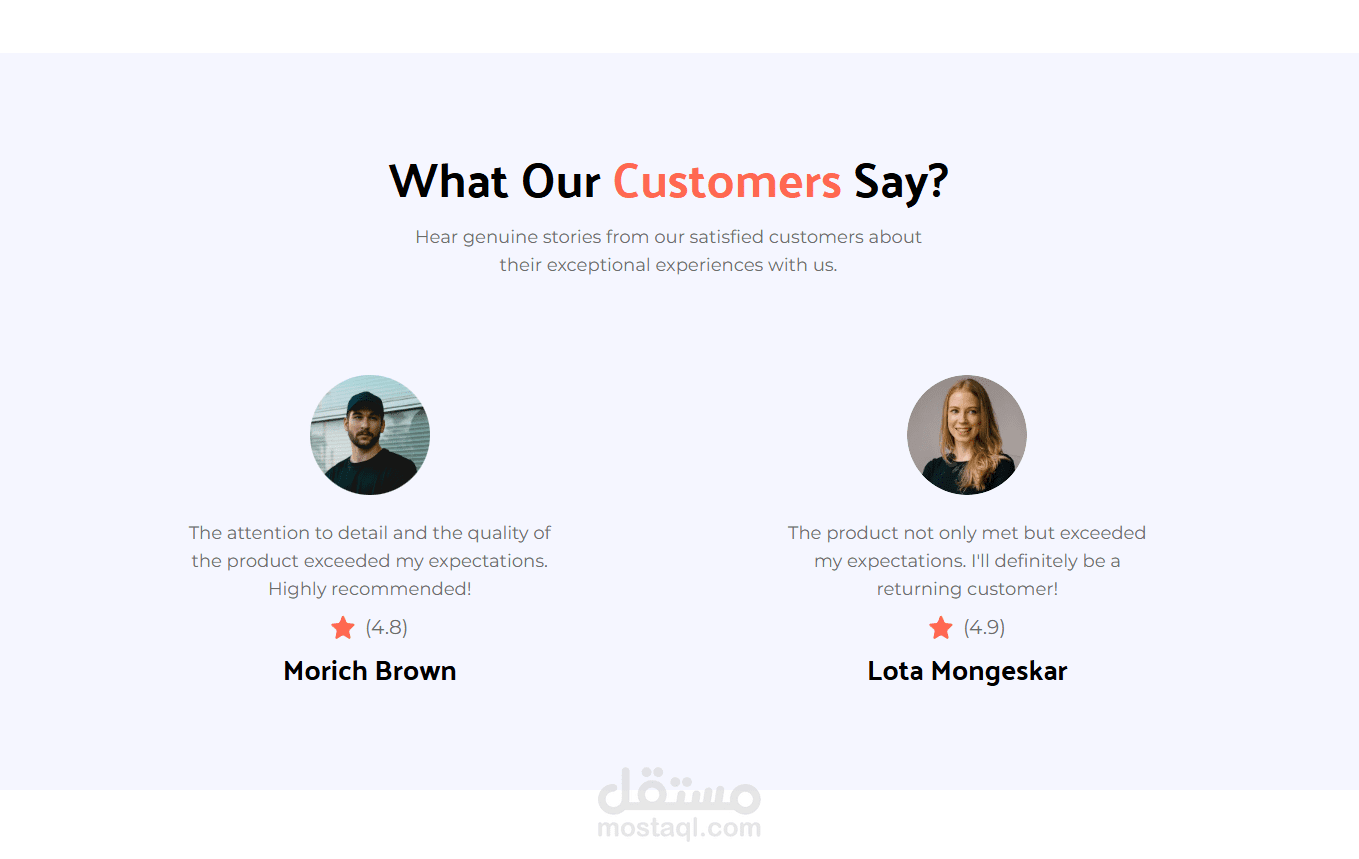 What Our Customers Say?

Hear genuine stories from our satisfied customers about their exceptional experiences with us.

The attention to detail and the quality of the product exceeded my expectations. Highly recommended!

(4.8)

Morich Brown

The product not only met but exceeded my expectations. I'll definitely be a returning customer!

(4.9)

Lota Mongeskar

مستقل
mostaql.com